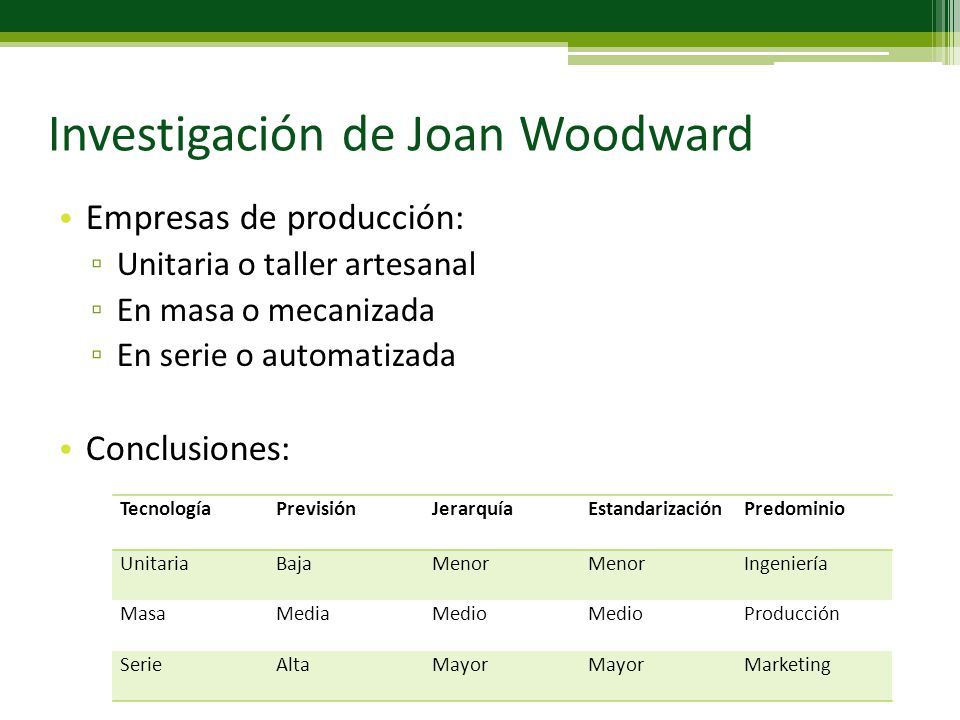 Investigación de Joan Woodward

• Empresas de producción:
▫ Unitaria o taller artesanal
▫ En masa o mecanizada
▫ En serie o automatizada

• Conclusiones:

| Tecnología | Previsión | Jerarquía | Estandarización | Predominio |
|---|---|---|---|---|
| Unitaria | Baja | Menor | Menor | Ingeniería |
| Masa | Media | Medio | Medio | Producción |
| Serie | Alta | Mayor | Mayor | Marketing |